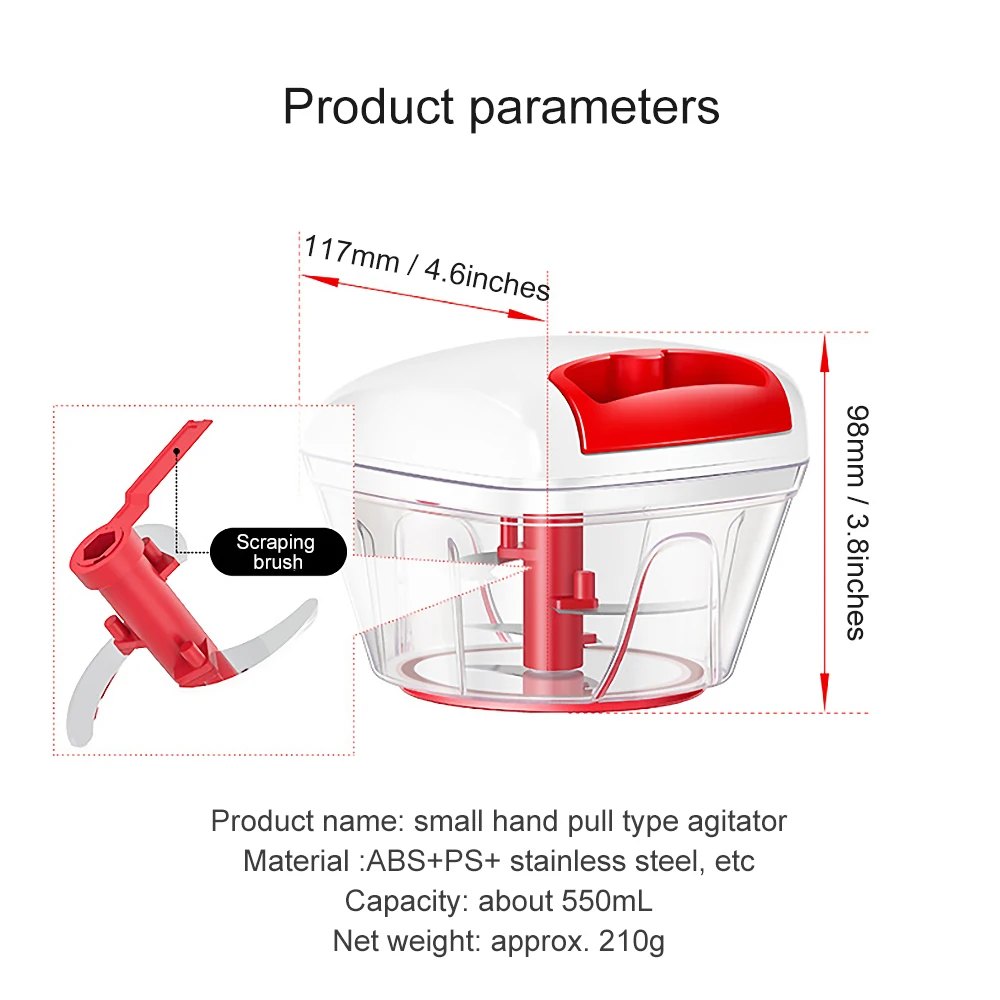 Product parameters

117mm / 4.6inches

98mm / 3.8inches

Scraping brush

Product name: small hand pull type agitator
Material :ABS+PS+ stainless steel, etc
Capacity: about 550mL
Net weight: approx. 210g